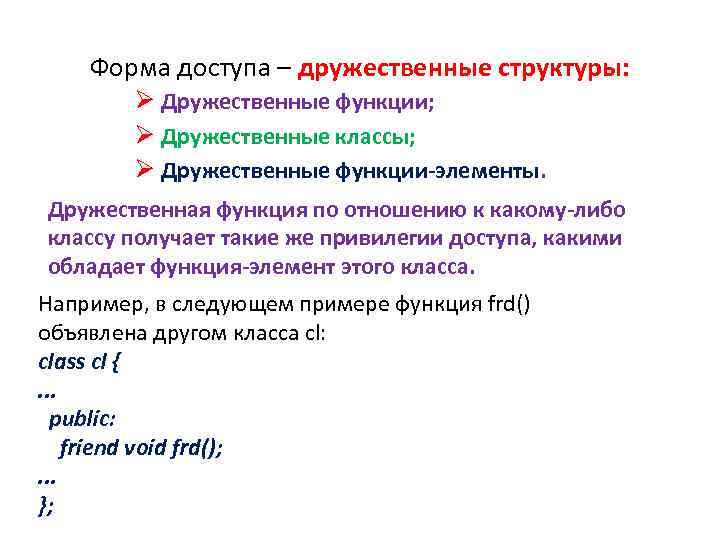 Форма доступа – дружественные структуры:

➢ Дружественные функции;
➢ Дружественные классы;
➢ Дружественные функции-элементы.

Дружественная функция по отношению к какому-либо классу получает такие же привилегии доступа, какими обладает функция-элемент этого класса.

Например, в следующем примере функция frd() объявлена другом класса cl:
class cl {
...
public:
friend void frd();
...
};